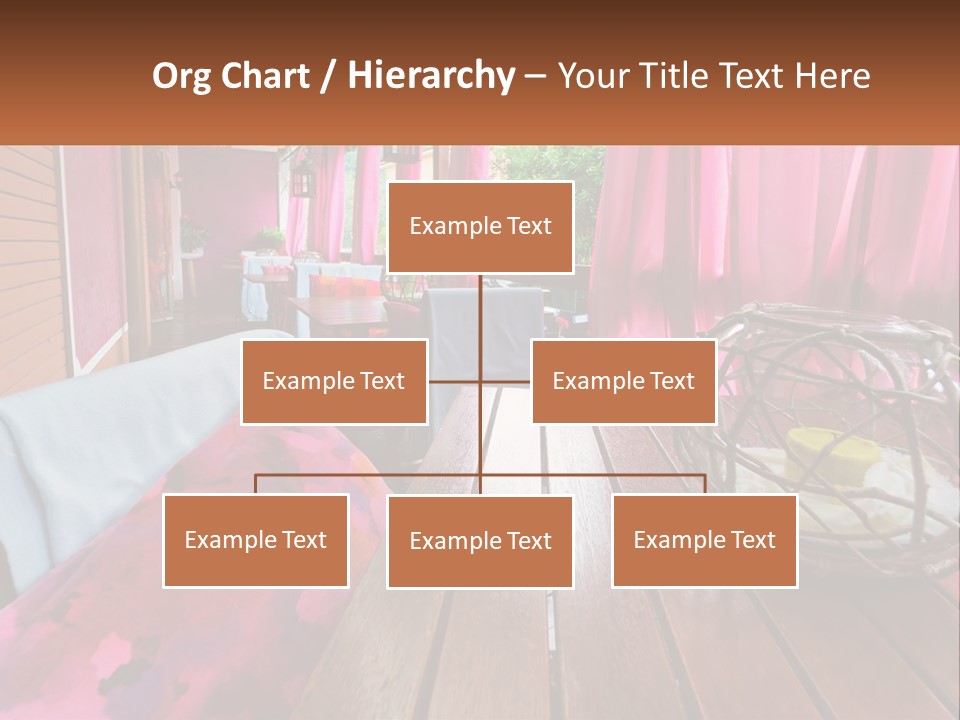 Org Chart / Hierarchy – Your Title Text Here

Example Text

Example Text

Example Text

Example Text

Example Text

Example Text